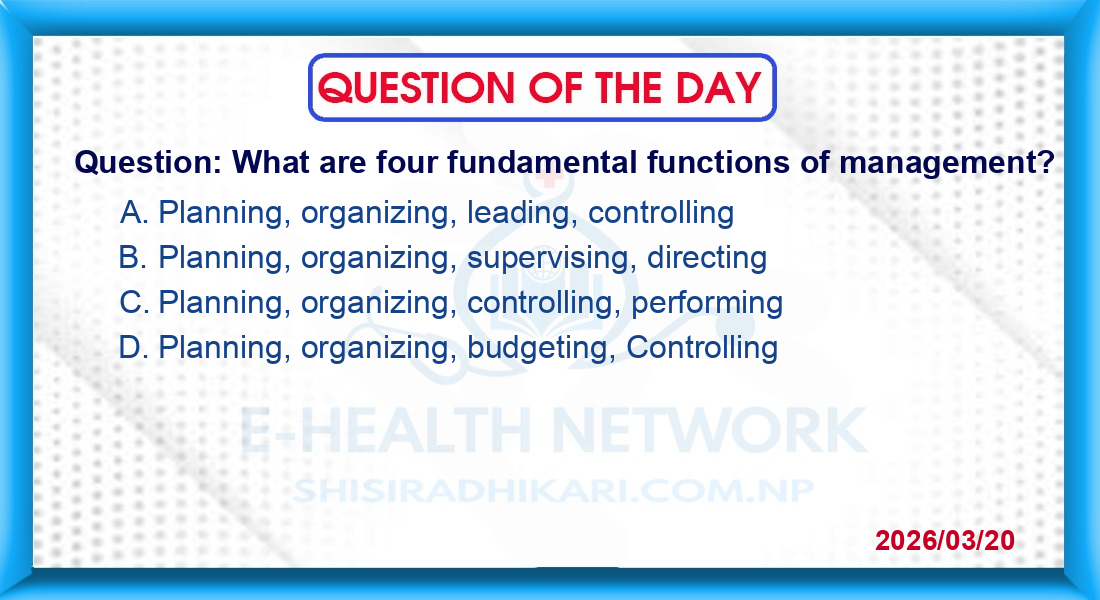 QUESTION OF THE DAY

Question: What are four fundamental functions of management?

A. Planning, organizing, leading, controlling
B. Planning, organizing, supervising, directing
C. Planning, organizing, controlling, performing
D. Planning, organizing, budgeting, Controlling

E-HEALTH NETWORK
SHISIRADHIKARI.COM.NP

2026/03/20